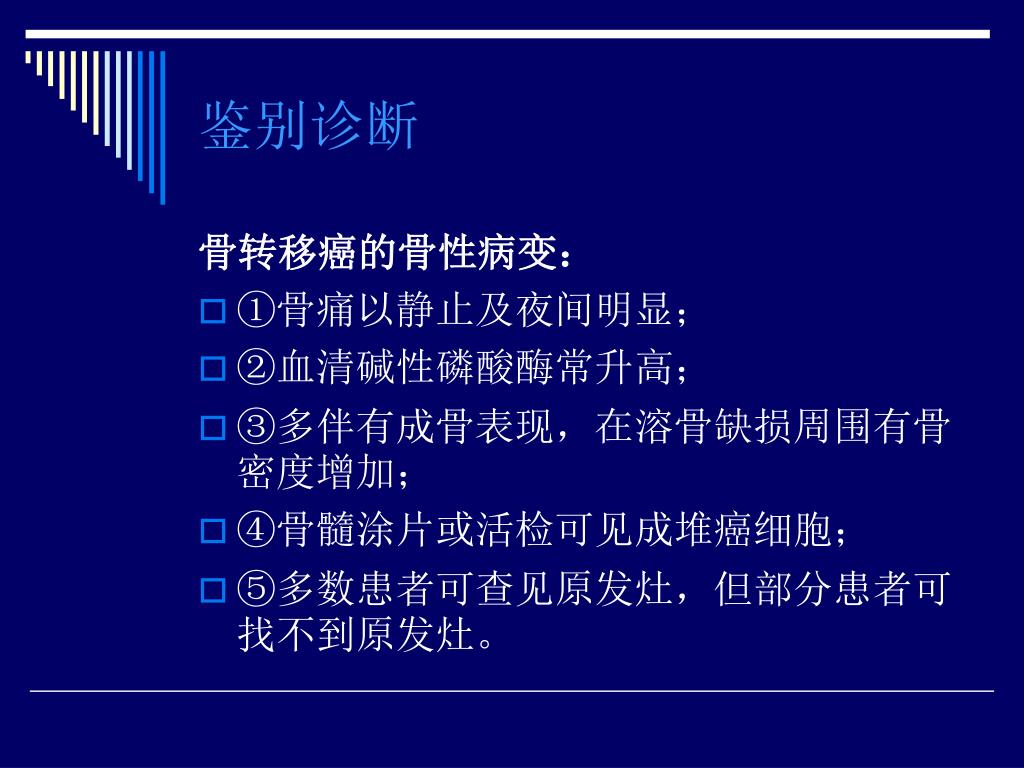 鉴别诊断

骨转移癌的骨性病变：

①骨痛以静止及夜间明显；

②血清碱性磷酸酶常升高；

③多伴有成骨表现，在溶骨缺损周围有骨密度增加；

④骨髓涂片或活检可见成堆癌细胞；

⑤多数患者可查见原发灶，但部分患者可找不到原发灶。